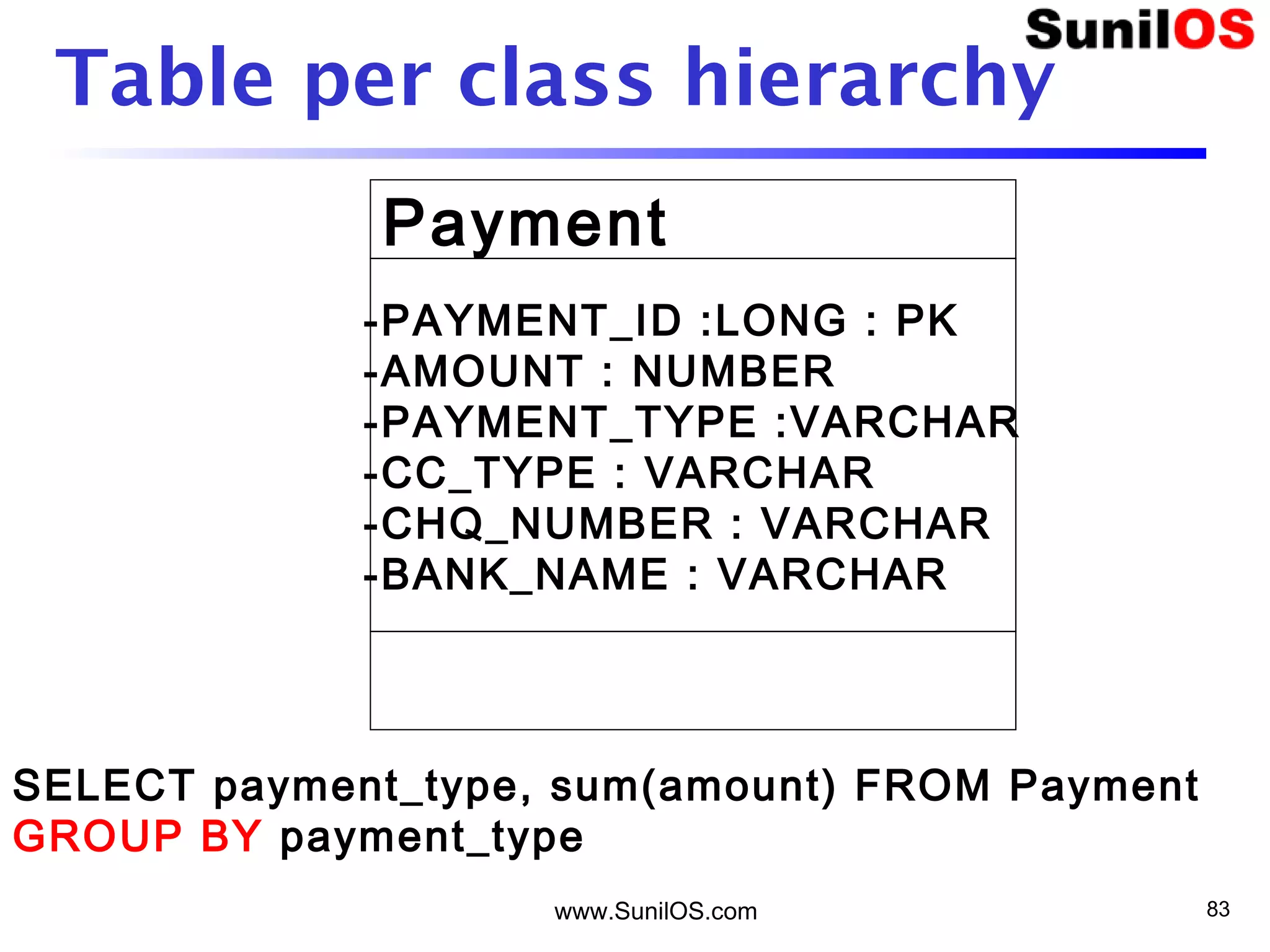 SunilOS

Table per class hierarchy

Payment

-PAYMENT_ID :LONG : PK
-AMOUNT : NUMBER
-PAYMENT_TYPE :VARCHAR
-CC_TYPE : VARCHAR
-CHQ_NUMBER : VARCHAR
-BANK_NAME : VARCHAR

SELECT payment_type, sum(amount) FROM Payment GROUP BY payment_type

www.SunilOS.com

83